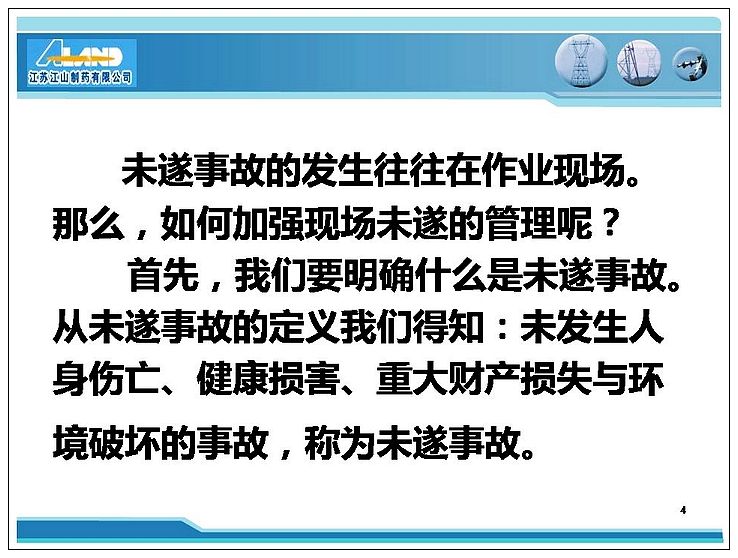 ALAND
江苏江山制药有限公司

未遂事故的发生往往在作业现场。那么，如何加强现场未遂的管理呢？

首先，我们要明确什么是未遂事故。从未遂事故的定义我们得知：未发生人身伤亡、健康损害、重大财产损失与环境破坏的事故，称为未遂事故。

4